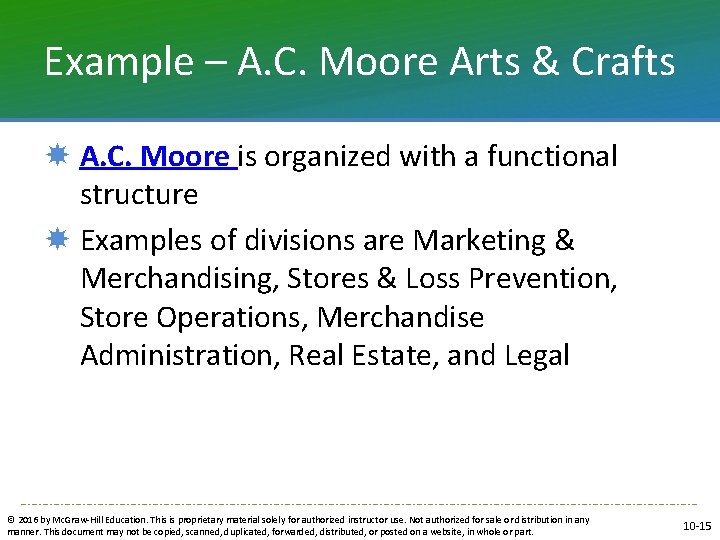 Example – A.C. Moore Arts & Crafts

A.C. Moore is organized with a functional structure

Examples of divisions are Marketing & Merchandising, Stores & Loss Prevention, Store Operations, Merchandise Administration, Real Estate, and Legal

© 2016 by McGraw-Hill Education. This is proprietary material solely for authorized instructor use. Not authorized for sale or distribution in any manner. This document may not be copied, scanned, duplicated, forwarded, distributed, or posted on a website, in whole or part.

10-15